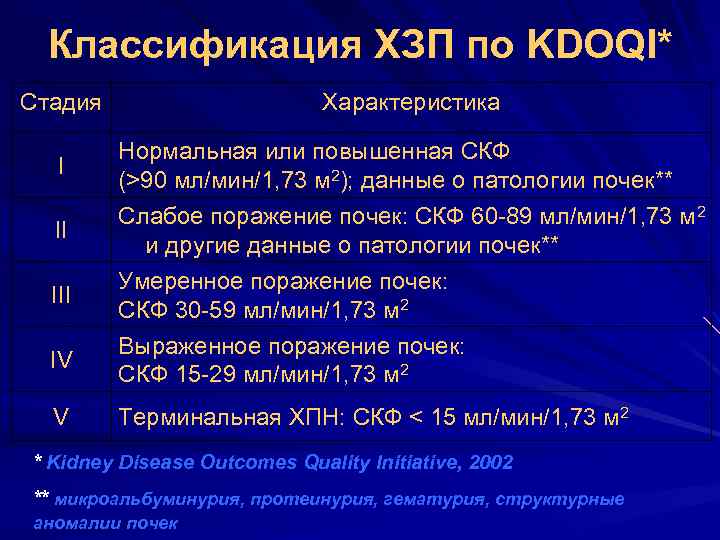 Классификация ХЗП по KDOQI*

| Стадия | Характеристика |
|---|---|
| I | Нормальная или повышенная СКФ (>90 мл/мин/1,73 м$^2$); данные о патологии почек** |
| II | Слабое поражение почек: СКФ 60-89 мл/мин/1,73 м$^2$ и другие данные о патологии почек** |
| III | Умеренное поражение почек: СКФ 30-59 мл/мин/1,73 м$^2$ |
| IV | Выраженное поражение почек: СКФ 15-29 мл/мин/1,73 м$^2$ |
| V | Терминальная ХПН: СКФ < 15 мл/мин/1,73 м$^2$ |

* Kidney Disease Outcomes Quality Initiative, 2002

** микроальбуминурия, протеинурия, гематурия, структурные аномалии почек